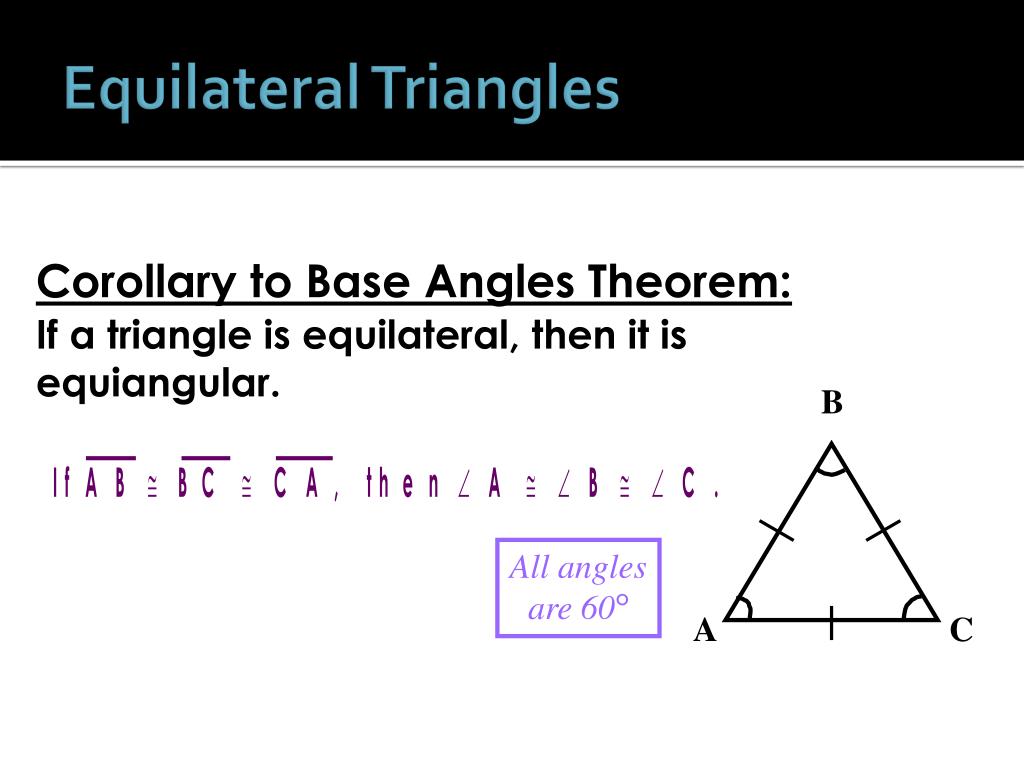 Equilateral Triangles

Corollary to Base Angles Theorem:
If a triangle is equilateral, then it is equiangular.

If $\overline{AB} \cong \overline{BC} \cong \overline{CA}$, then $\angle A \cong \angle B \cong \angle C$.

All angles are 60°

B

A

C